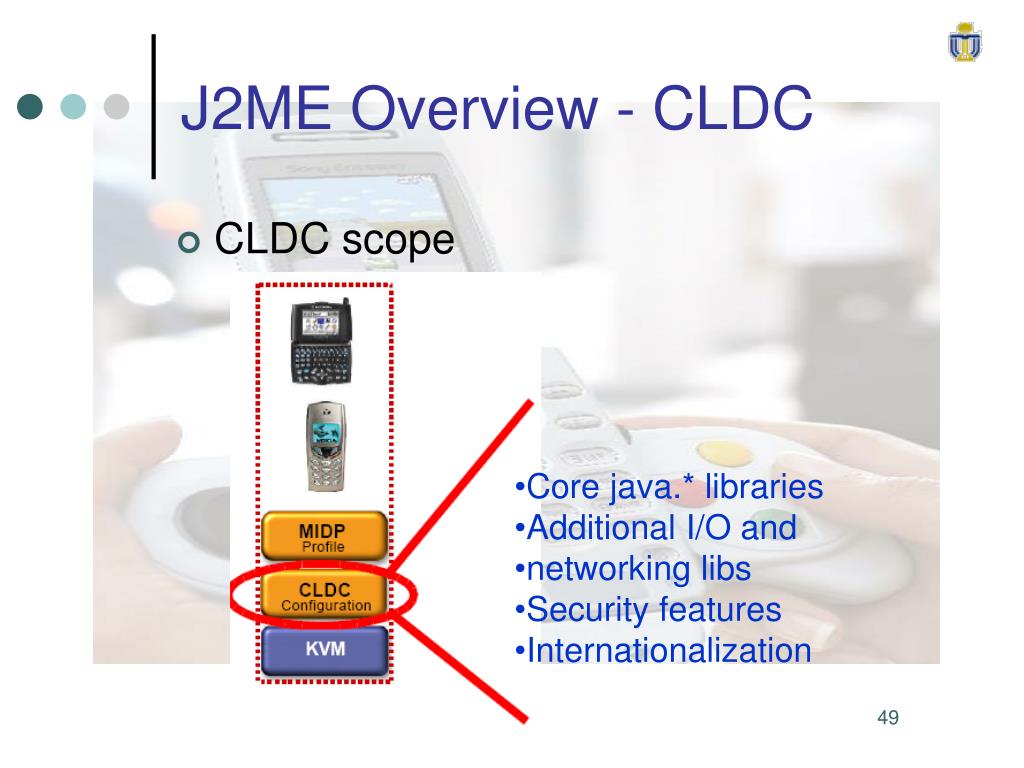 J2ME Overview - CLDC

CLDC scope

MIDP
Profile

CLDC
Configuration

KVM

•Core java.* libraries
•Additional I/O and
•networking libs
•Security features
•Internationalization

49